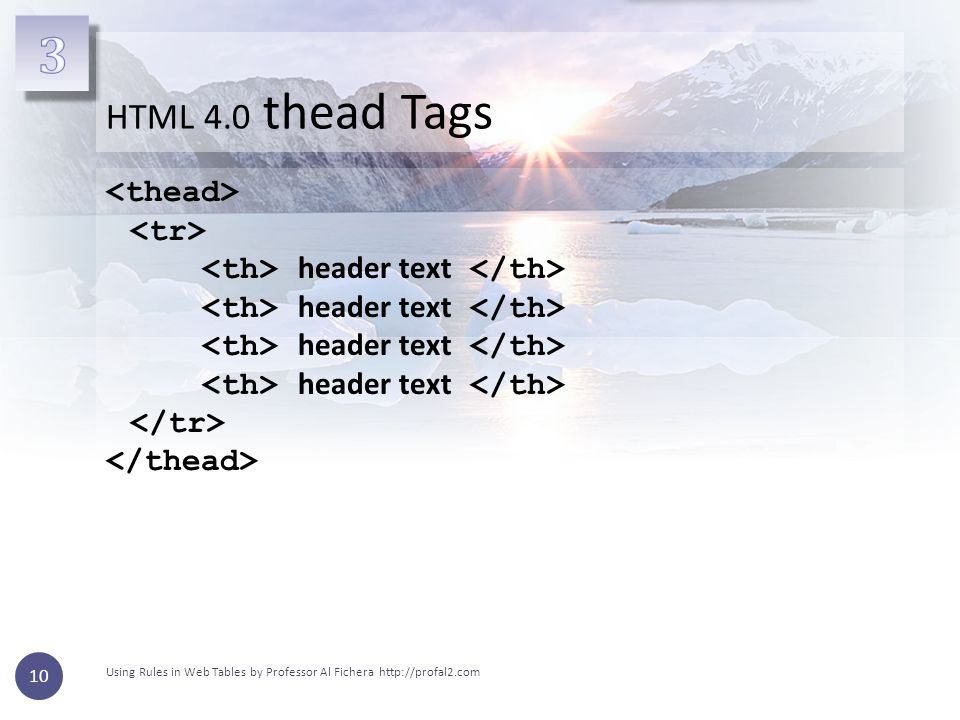 3

HTML 4.0 thead Tags

<thead>
<tr>
<th> header text </th>
<th> header text </th>
<th> header text </th>
<th> header text </th>
</tr>
</thead>

10

Using Rules in Web Tables by Professor Al Fichera http://profal2.com